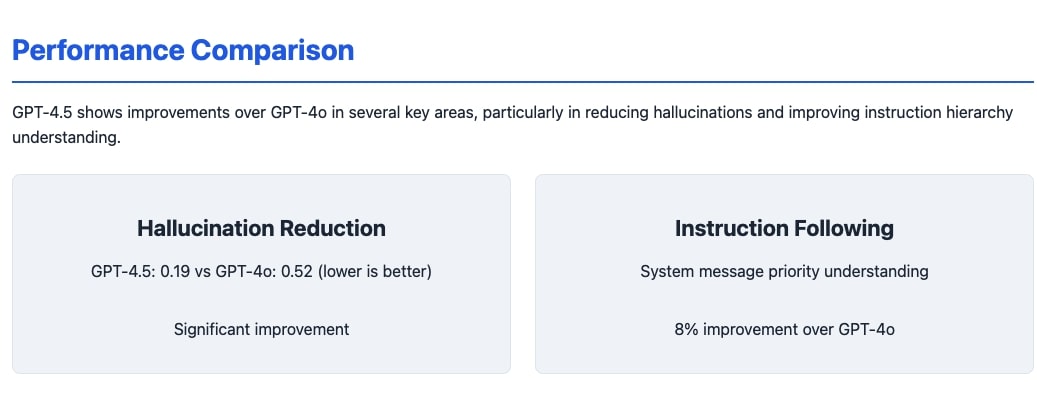 Performance Comparison

GPT-4.5 shows improvements over GPT-4o in several key areas, particularly in reducing hallucinations and improving instruction hierarchy understanding.

Hallucination Reduction

GPT-4.5: 0.19 vs GPT-4o: 0.52 (lower is better)

Significant improvement

Instruction Following

System message priority understanding

8% improvement over GPT-4o